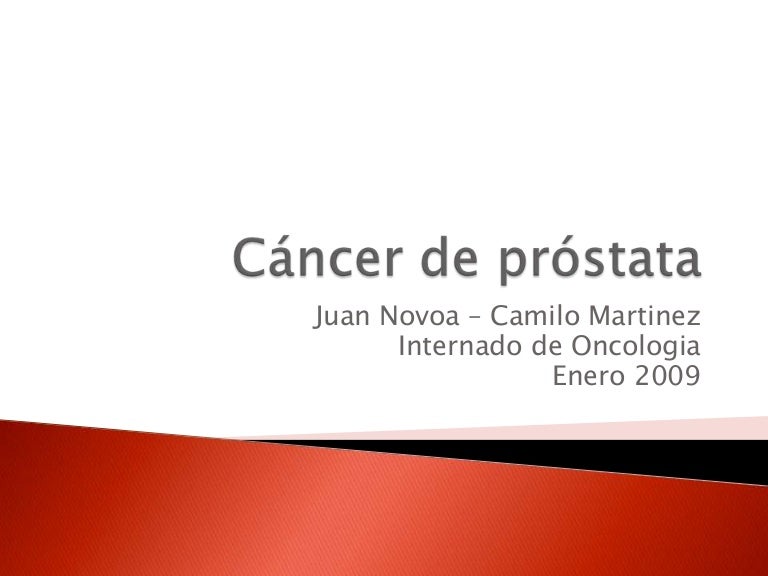 Cáncer de próstata

Juan Novoa – Camilo Martinez
Internado de Oncologia
Enero 2009